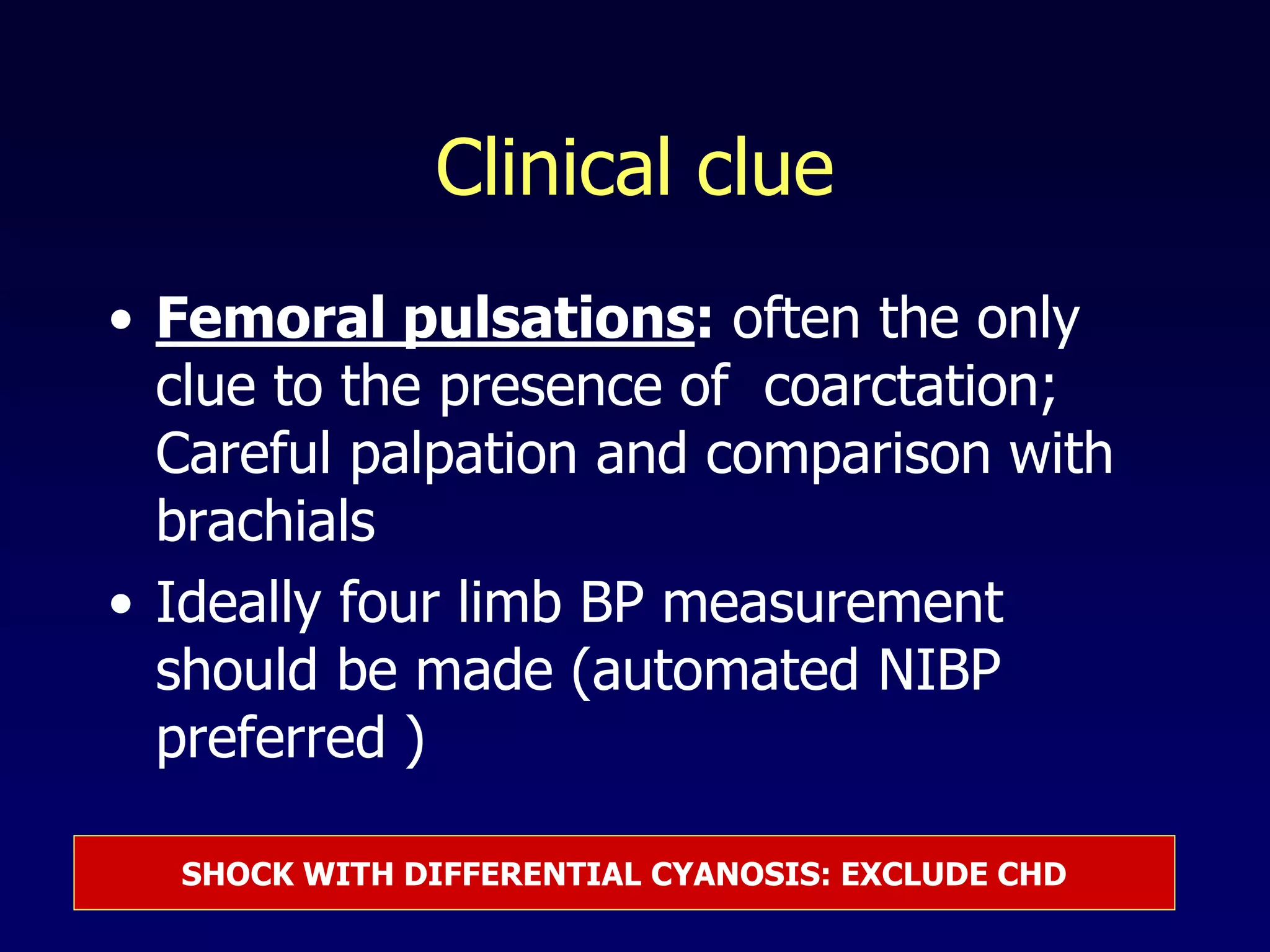 Clinical clue

• Femoral pulsations: often the only clue to the presence of  coarctation; Careful palpation and comparison with brachials

• Ideally four limb BP measurement should be made (automated NIBP preferred )

SHOCK WITH DIFFERENTIAL CYANOSIS: EXCLUDE CHD